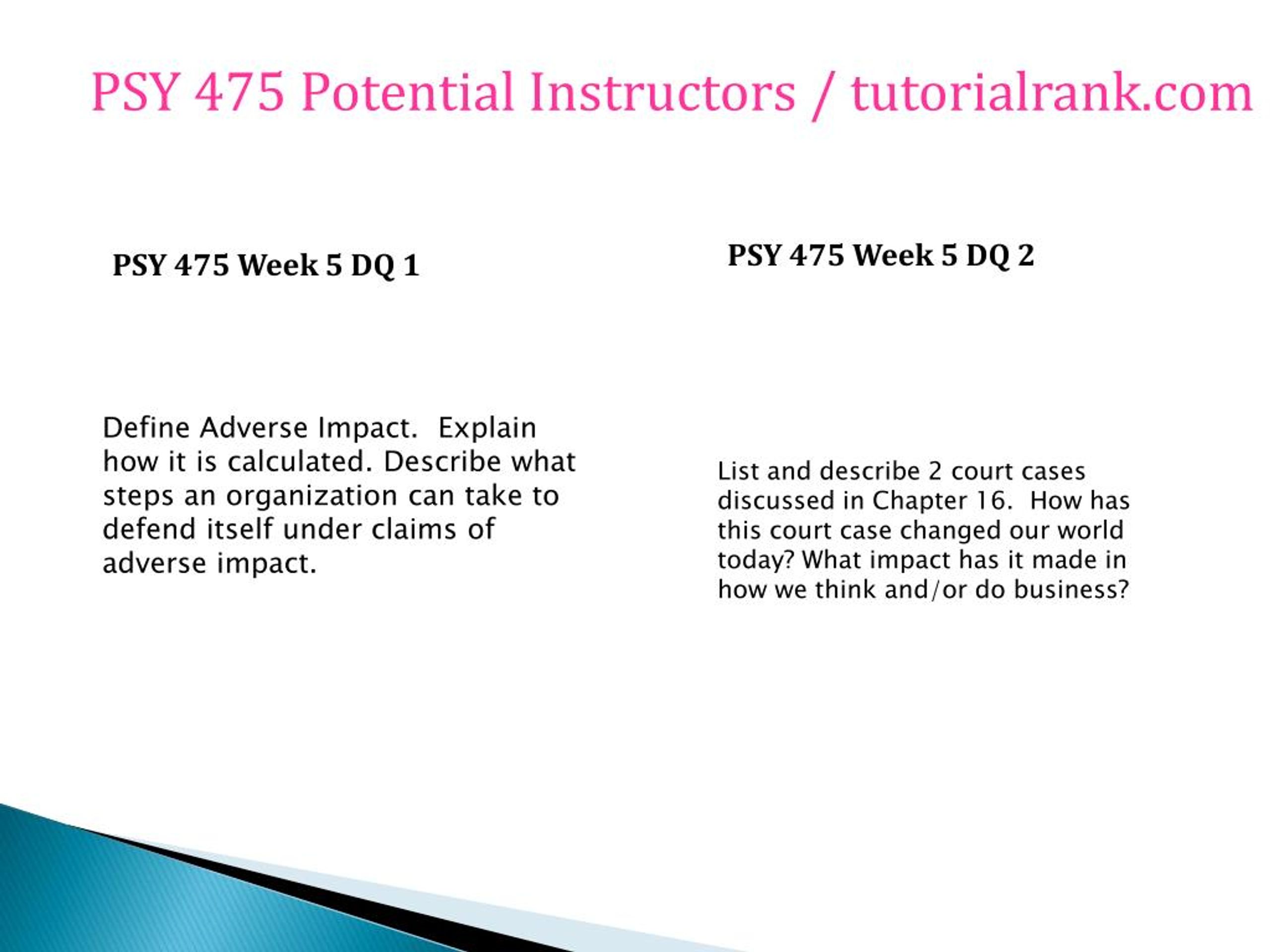 PSY 475 Potential Instructors / tutorialrank.com

PSY 475 Week 5 DQ 1

Define Adverse Impact. Explain how it is calculated. Describe what steps an organization can take to defend itself under claims of adverse impact.

PSY 475 Week 5 DQ 2

List and describe 2 court cases discussed in Chapter 16. How has this court case changed our world today? What impact has it made in how we think and/or do business?